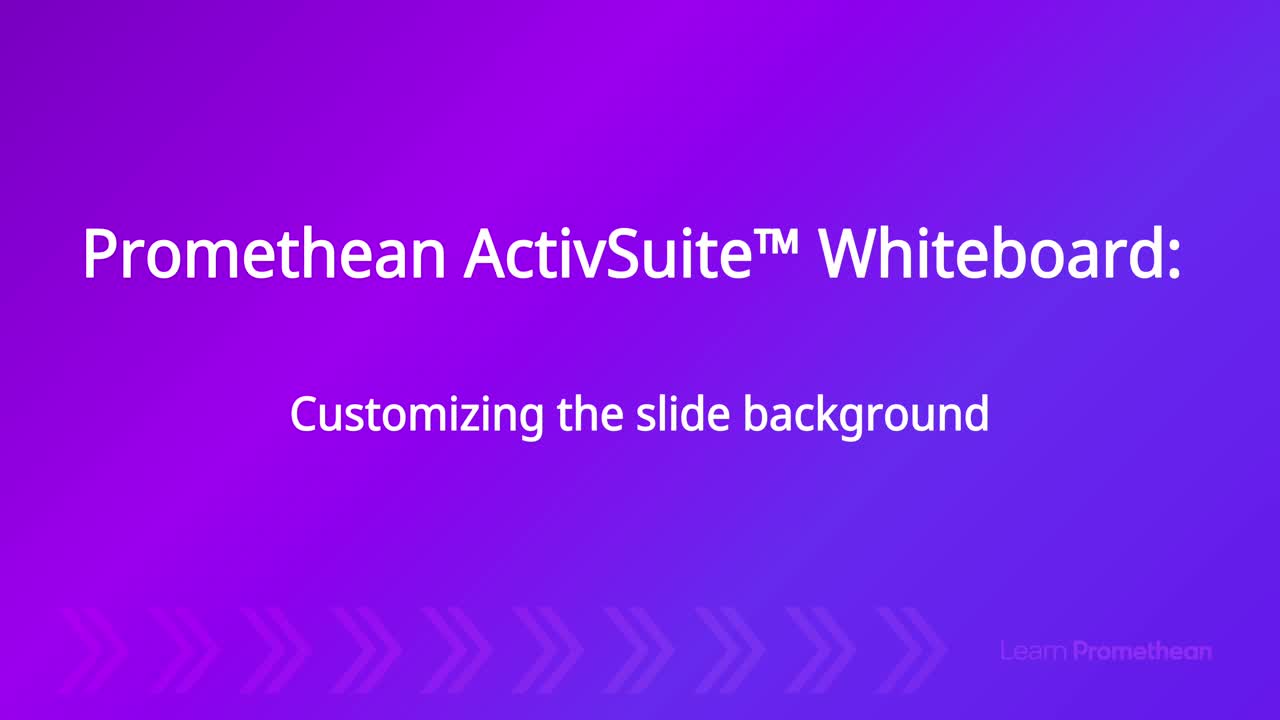 Promethean ActivSuite™ Whiteboard:

Customizing the slide background

Learn Promethean